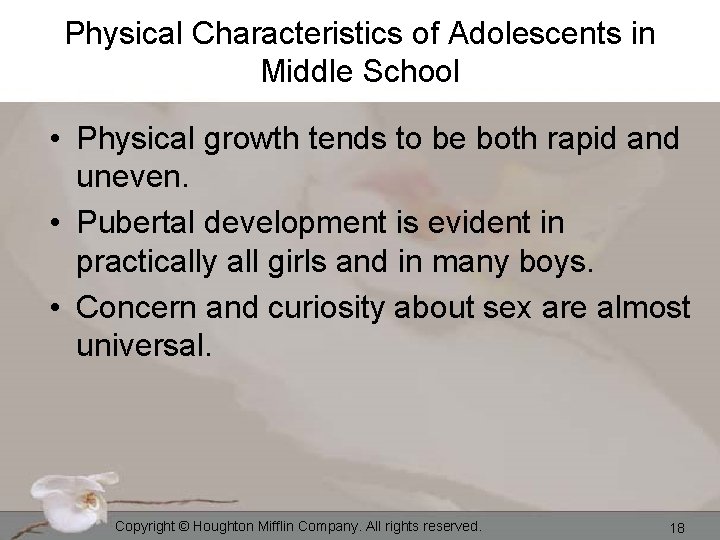 Physical Characteristics of Adolescents in Middle School

• Physical growth tends to be both rapid and uneven.
• Pubertal development is evident in practically all girls and in many boys.
• Concern and curiosity about sex are almost universal.

Copyright © Houghton Mifflin Company. All rights reserved.

18